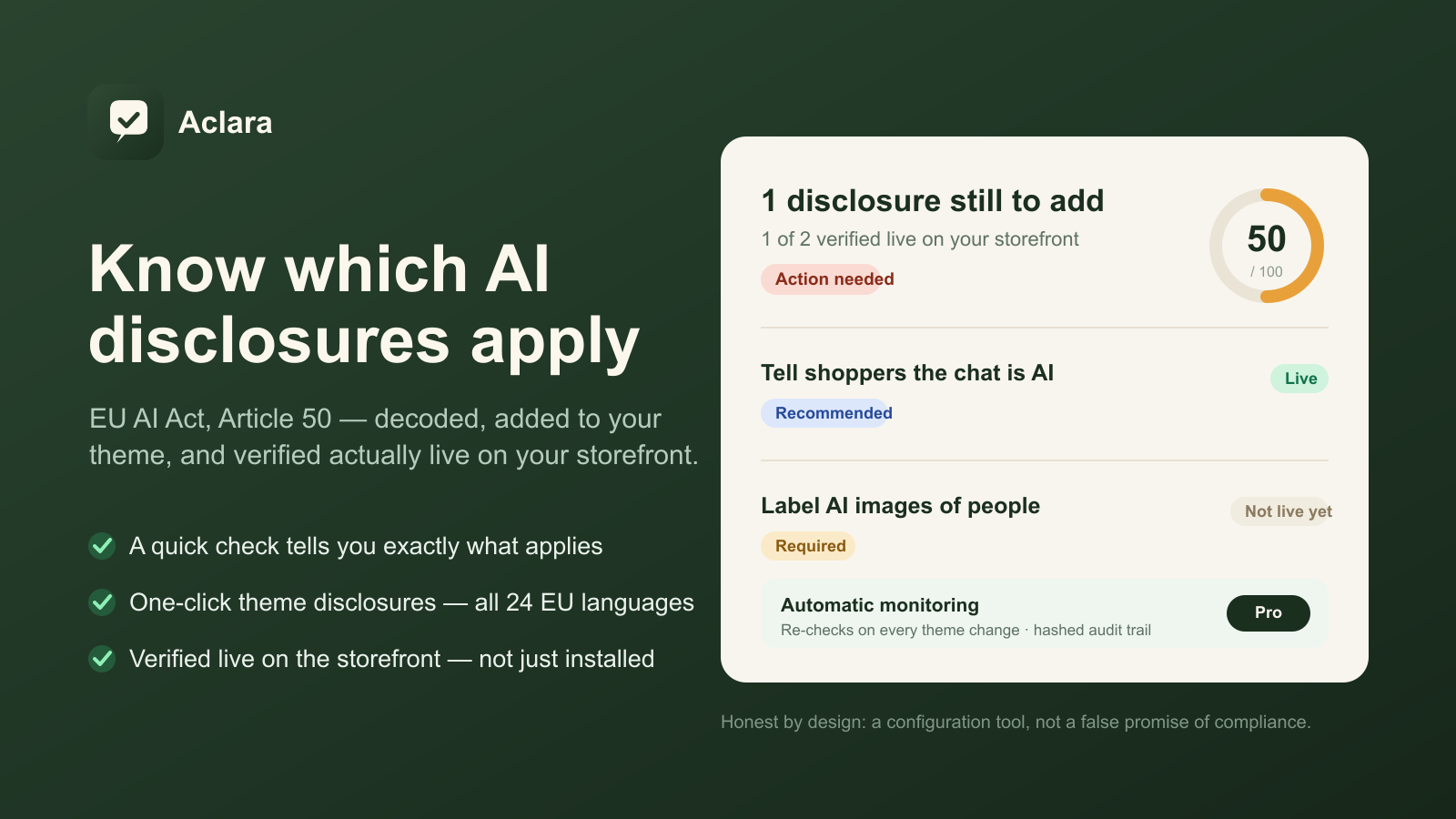 Aclara

Know which AI disclosures apply

EU AI Act, Article 50 — decoded, added to your theme, and verified actually live on your storefront.

A quick check tells you exactly what applies

One-click theme disclosures — all 24 EU languages

Verified live on the storefront — not just installed

1 disclosure still to add

1 of 2 verified live on your storefront

Action needed

50
/ 100

Tell shoppers the chat is AI

Live

Recommended

Label AI images of people

Not live yet

Required

Automatic monitoring

Re-checks on every theme change · hashed audit trail

Pro

Honest by design: a configuration tool, not a false promise of compliance.